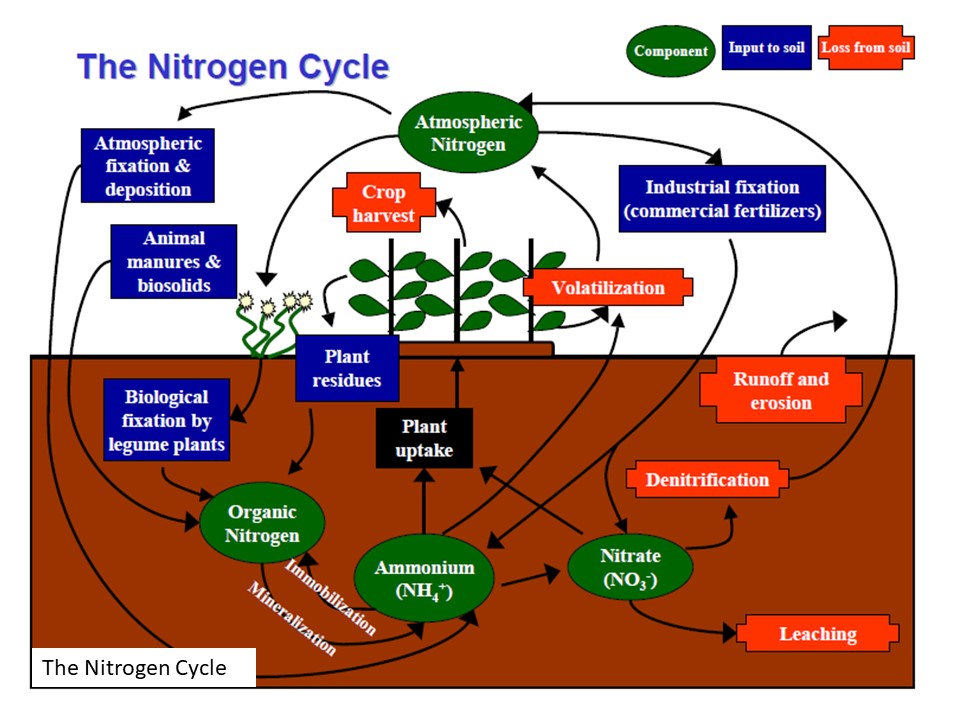 The Nitrogen Cycle

Component

Input to soil

Loss from soil

Atmospheric Nitrogen

Atmospheric fixation & deposition

Industrial fixation (commercial fertilizers)

Crop harvest

Animal manures & biosolids

Volatilization

Plant residues

Runoff and erosion

Biological fixation by legume plants

Plant uptake

Denitrification

Organic Nitrogen

Ammonium ($NH_4^+$)

Nitrate ($NO_3^-$)

Immobilization

Mineralization

Leaching

The Nitrogen Cycle